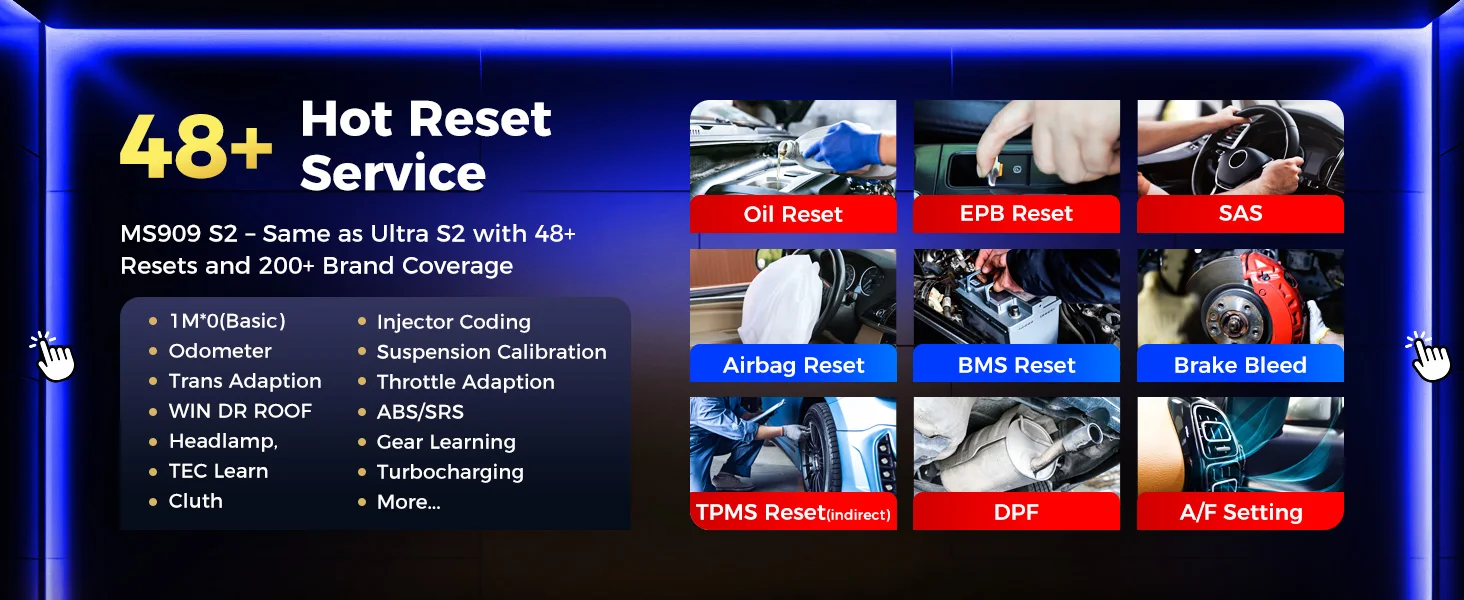 48+ Hot Reset Service

MS909 S2 – Same as Ultra S2 with 48+ Resets and 200+ Brand Coverage

- 1M*0(Basic)
- Odometer
- Trans Adaption
- WIN DR ROOF
- Headlamp,
- TEC Learn
- Cluth

- Injector Coding
- Suspension Calibration
- Throttle Adaption
- ABS/SRS
- Gear Learning
- Turbocharging
- More...

Oil Reset
EPB Reset
SAS
Airbag Reset
BMS Reset
Brake Bleed
TPMS Reset(indirect)
DPF
A/F Setting